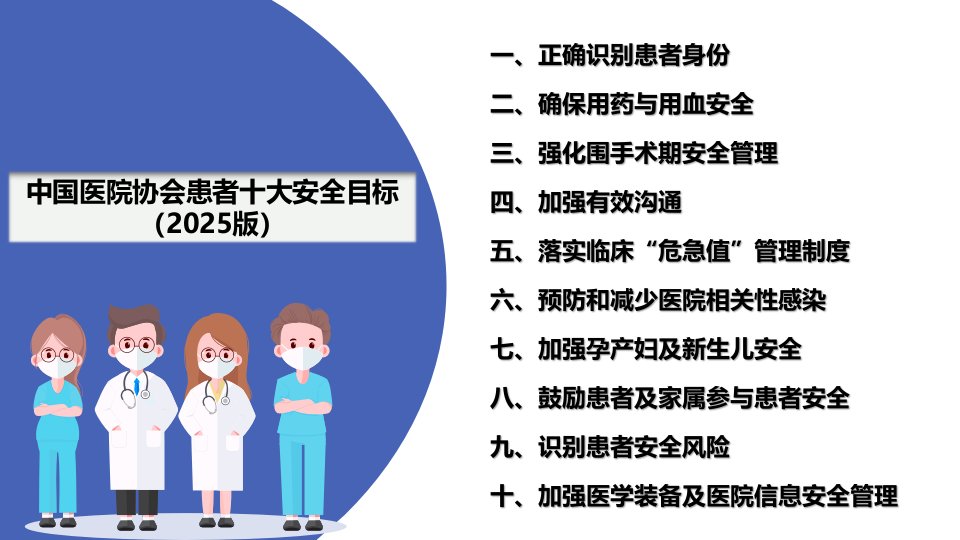 中国医院协会患者十大安全目标
(2025版)

一、正确识别患者身份

二、确保用药与用血安全

三、强化围手术期安全管理

四、加强有效沟通

五、落实临床“危急值”管理制度

六、预防和减少医院相关性感染

七、加强孕产妇及新生儿安全

八、鼓励患者及家属参与患者安全

九、识别患者安全风险

十、加强医学装备及医院信息安全管理